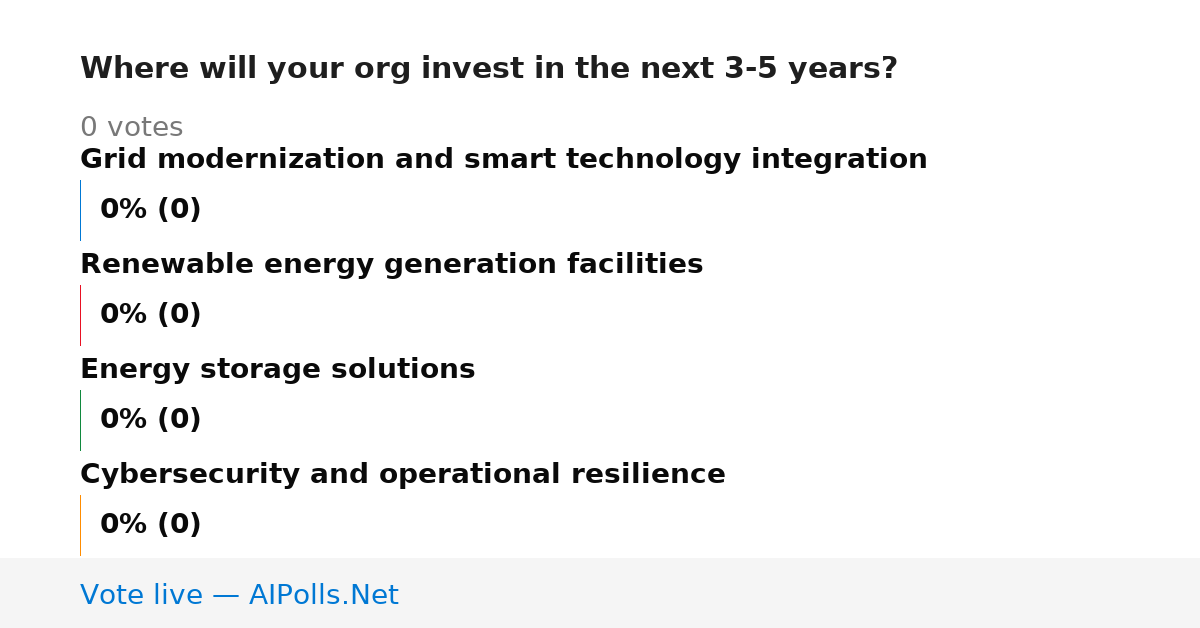 Where will your org invest in the next 3-5 years?

0 votes

Grid modernization and smart technology integration

0% (0)

Renewable energy generation facilities

0% (0)

Energy storage solutions

0% (0)

Cybersecurity and operational resilience

0% (0)

Vote live — AIPolls.Net